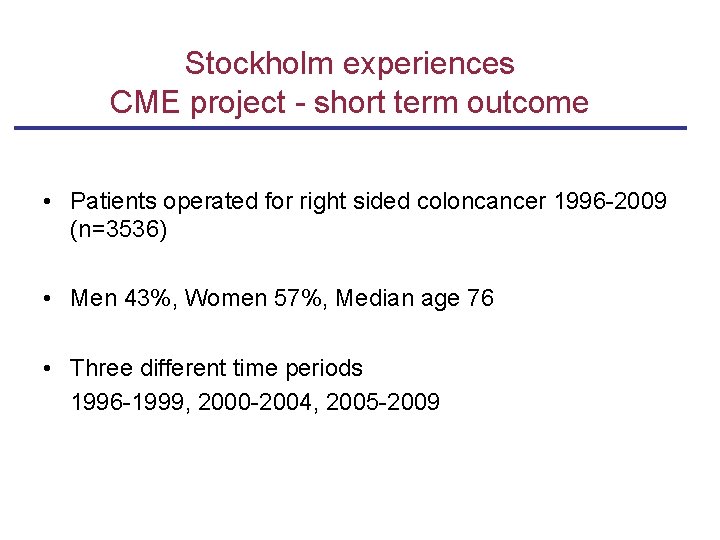 Stockholm experiences
CME project - short term outcome

• Patients operated for right sided coloncancer 1996-2009 (n=3536)

• Men 43%, Women 57%, Median age 76

• Three different time periods
1996-1999, 2000-2004, 2005-2009